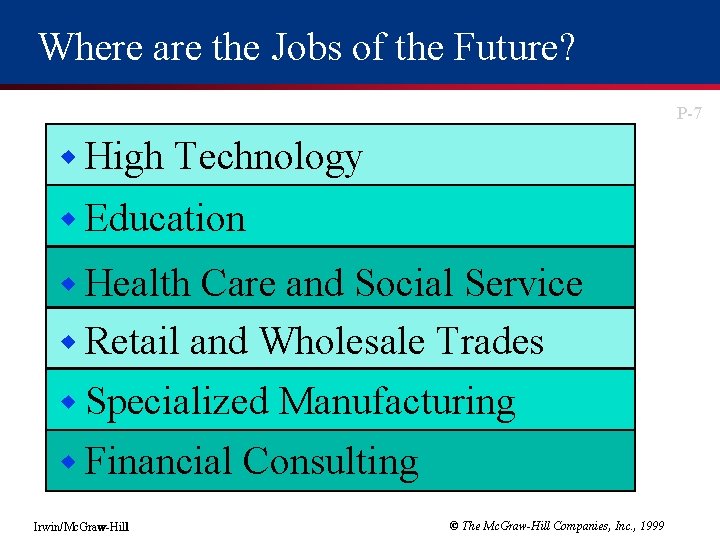 Where are the Jobs of the Future?

P-7

◆ High Technology
◆ Education
◆ Health Care and Social Service
◆ Retail and Wholesale Trades
◆ Specialized Manufacturing
◆ Financial Consulting

Irwin/McGraw-Hill

© The McGraw-Hill Companies, Inc., 1999